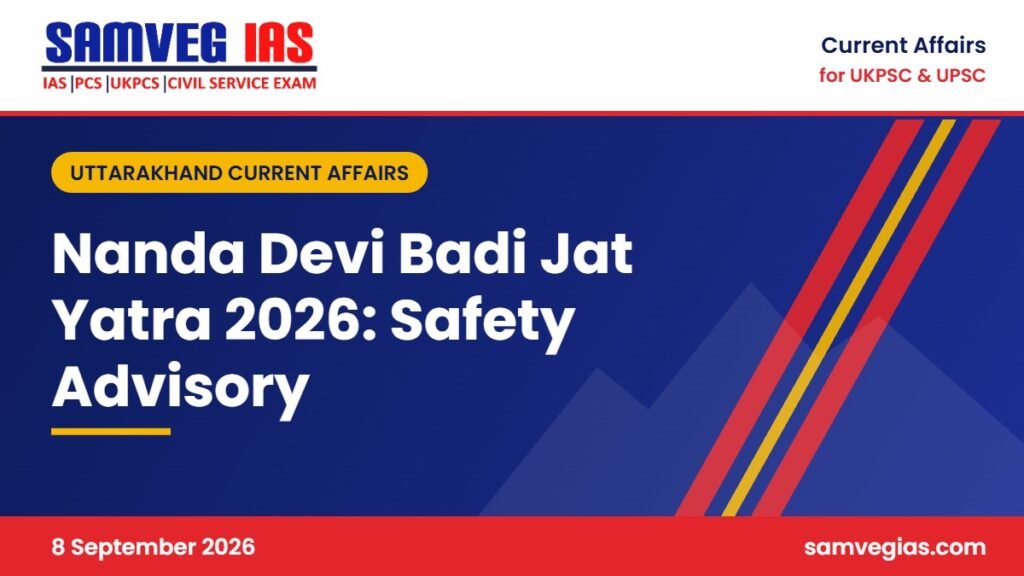 SAMVEG IAS
IAS |PCS |UKPCS |CIVIL SERVICE EXAM

Current Affairs
for UKPSC & UPSC

UTTARAKHAND CURRENT AFFAIRS

Nanda Devi Badi Jat Yatra 2026: Safety Advisory

8 September 2026

samvegias.com